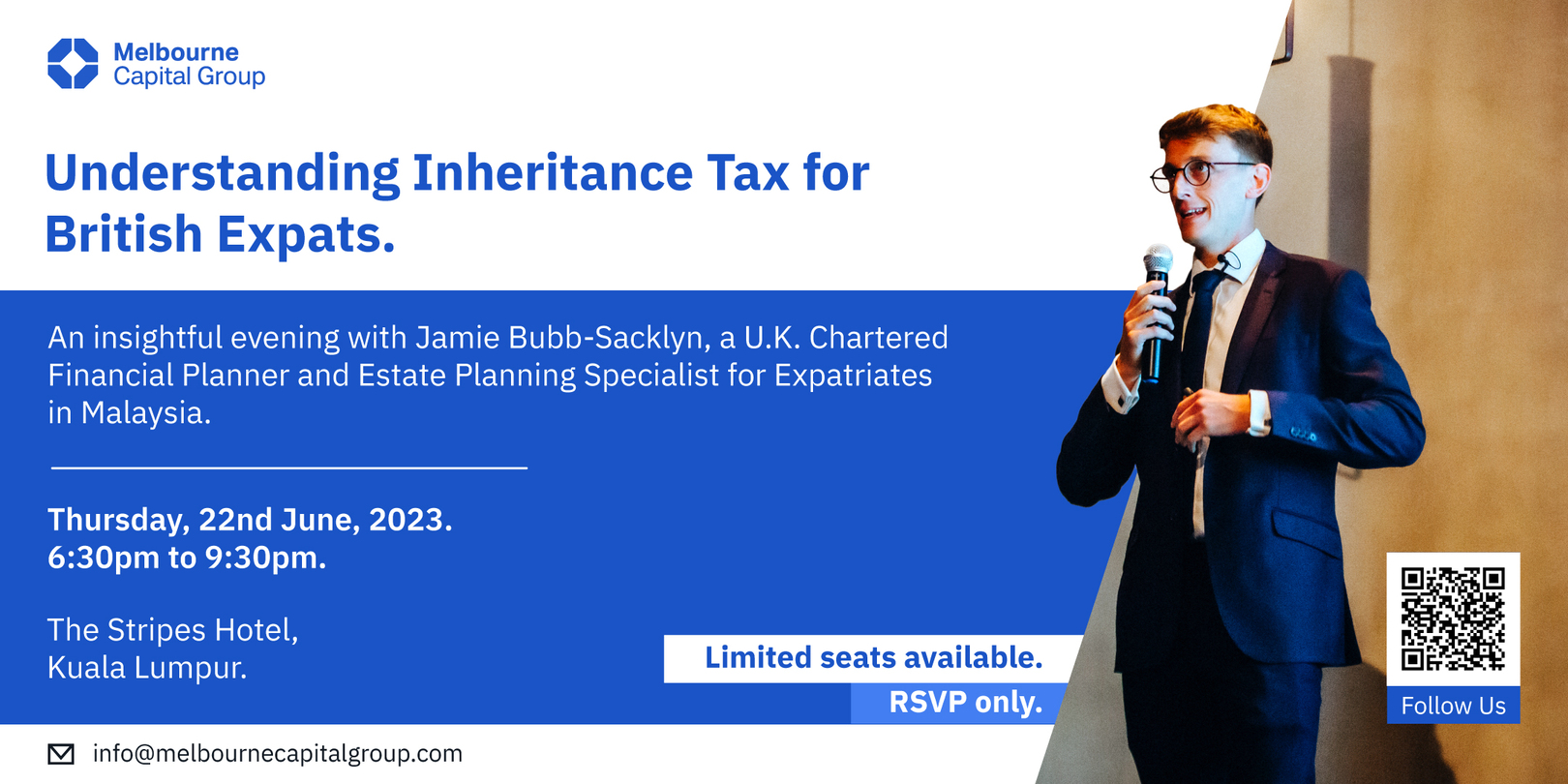 Melbourne
Capital Group

Understanding Inheritance Tax for British Expats.

An insightful evening with Jamie Bubb-Sacklyn, a U.K. Chartered Financial Planner and Estate Planning Specialist for Expatriates in Malaysia.

Thursday, 22nd June, 2023.
6:30pm to 9:30pm.

The Stripes Hotel,
Kuala Lumpur.

Limited seats available.
RSVP only.

Follow Us

info@melbournecapitalgroup.com